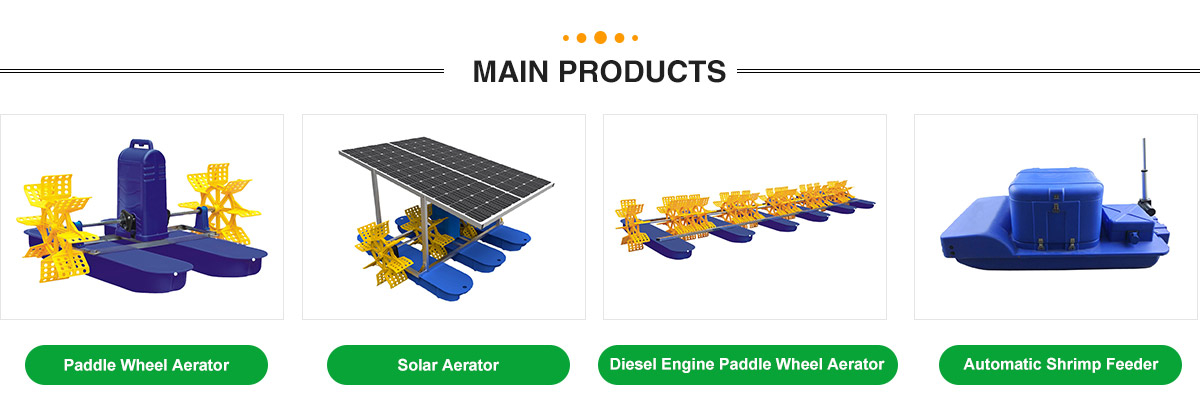 MAIN PRODUCTS

Paddle Wheel Aerator

Solar Aerator

Diesel Engine Paddle Wheel Aerator

Automatic Shrimp Feeder